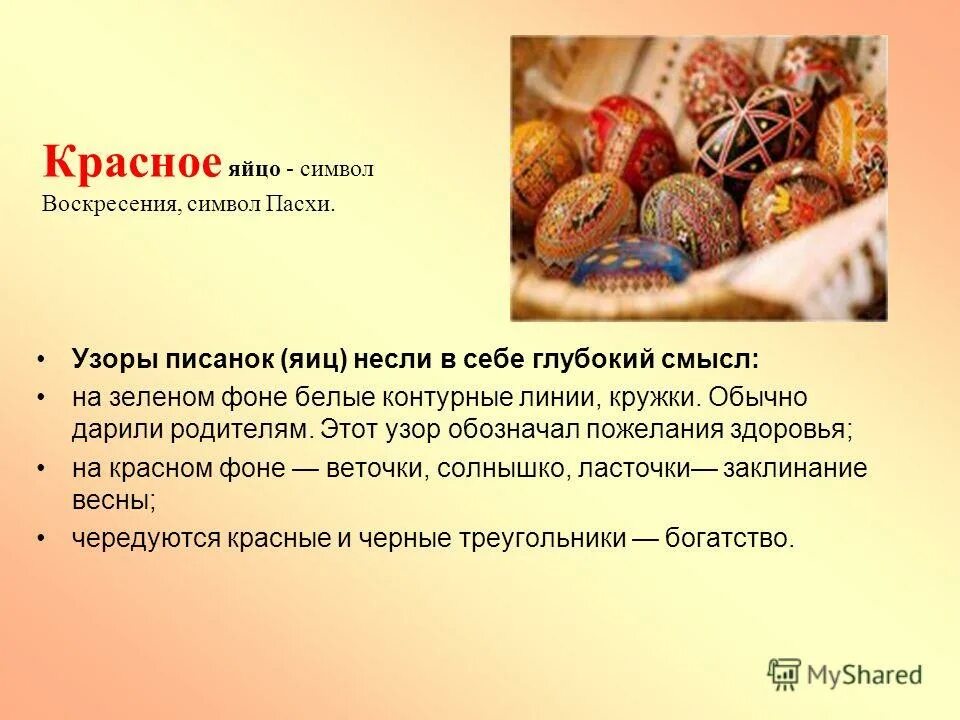 Красное яйцо - символ Воскресения, символ Пасхи.

• Узоры писанок (яиц) несли в себе глубокий смысл:
• на зеленом фоне белые контурные линии, кружки. Обычно дарили родителям. Этот узор обозначал пожелания здоровья;
• на красном фоне — веточки, солнышко, ласточки— заклинание весны;
• чередуются красные и черные треугольники — богатство.

MyShared